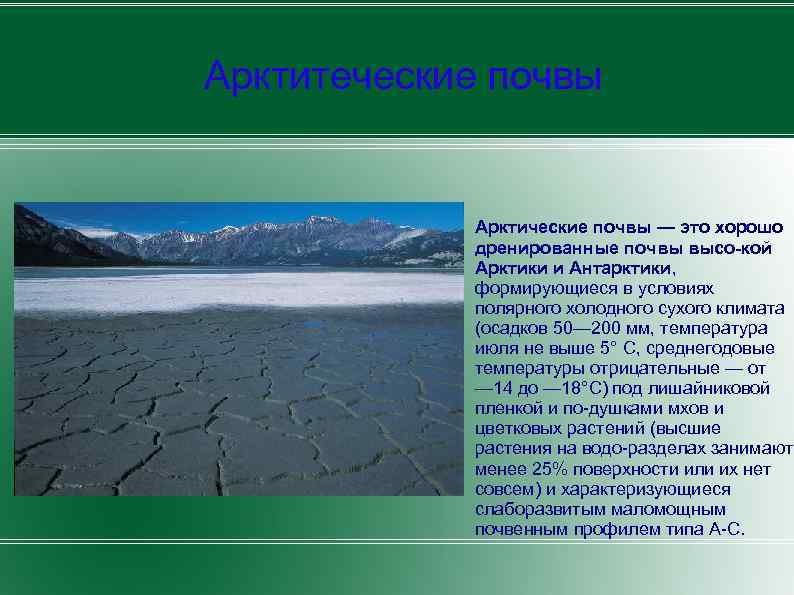 Арктитеческие почвы

Арктические почвы — это хорошо дренированные почвы высо-кой Арктики и Антарктики, формирующиеся в условиях полярного холодного сухого климата (осадков 50—200 мм, температура июля не выше 5° С, среднегодовые температуры отрицательные — от —14 до —18°С) под лишайниковой пленкой и по-душками мхов и цветковых растений (высшие растения на водо-разделах занимают менее 25% поверхности или их нет совсем) и характеризующиеся слаборазвитым маломощным почвенным профилем типа А-С.